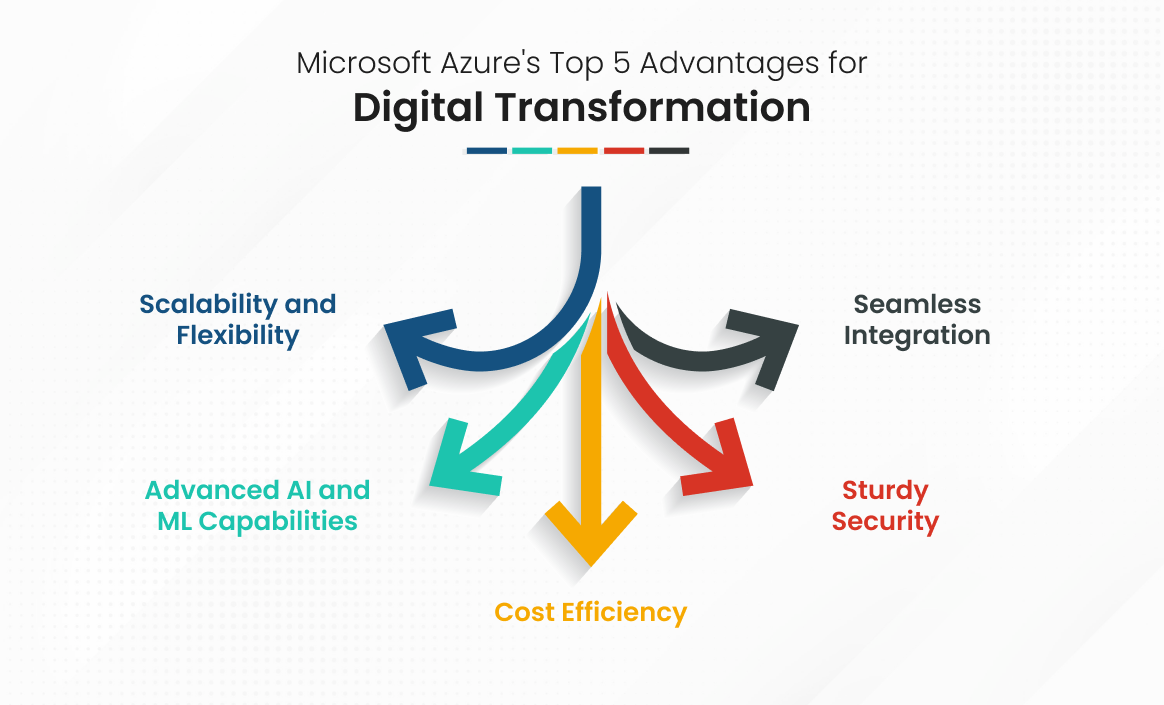 Microsoft Azure's Top 5 Advantages for
Digital Transformation

Scalability and Flexibility

Seamless Integration

Advanced AI and ML Capabilities

Sturdy Security

Cost Efficiency